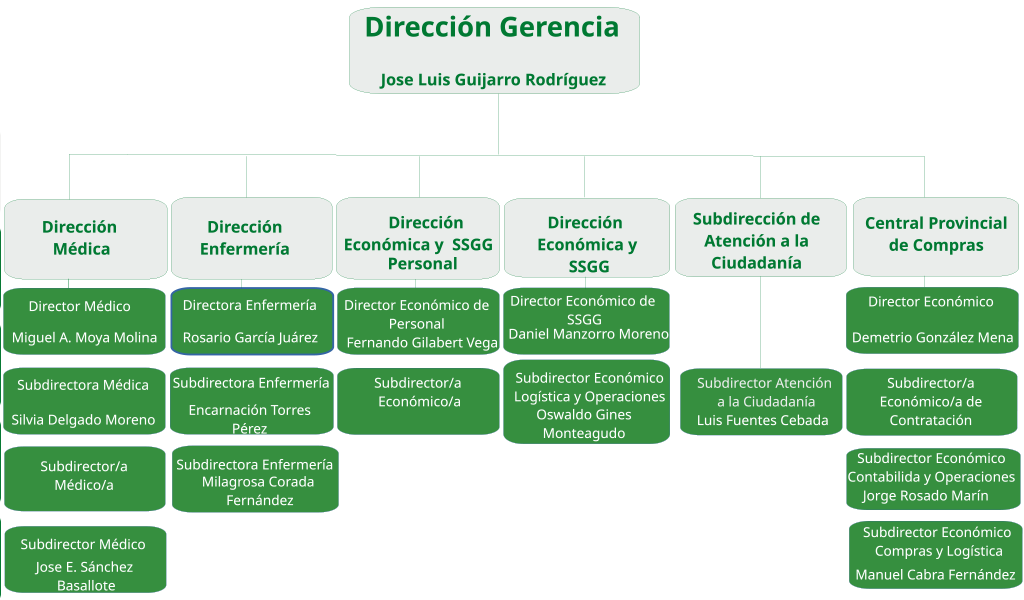 Dirección Gerencia

Jose Luis Guijarro Rodríguez

Dirección Médica

Director Médico

Miguel A. Moya Molina

Subdirectora Médica

Silvia Delgado Moreno

Subdirector/a Médico/a

Subdirector Médico

Jose E. Sánchez Basallote

Dirección Enfermería

Directora Enfermería

Rosario García Juárez

Subdirectora Enfermería

Encarnación Torres Pérez

Subdirectora Enfermería Milagrosa Corada Fernández

Dirección Económica y SSGG Personal

Director Económico de Personal Fernando Gilabert Vega

Subdirector/a Económico/a

Dirección Económica y SSGG

Director Económico de SSGG Daniel Manzorro Moreno

Subdirector Económico Logística y Operaciones Oswaldo Gines Monteagudo

Subdirección de Atención a la Ciudadanía

Subdirector Atención a la Ciudadanía Luis Fuentes Cebada

Central Provincial de Compras

Director Económico

Demetrio González Mena

Subdirector/a Económico/a de Contratación

Subdirector Económico Contabilida y Operaciones Jorge Rosado Marín

Subdirector Económico Compras y Logística

Manuel Cabra Fernández